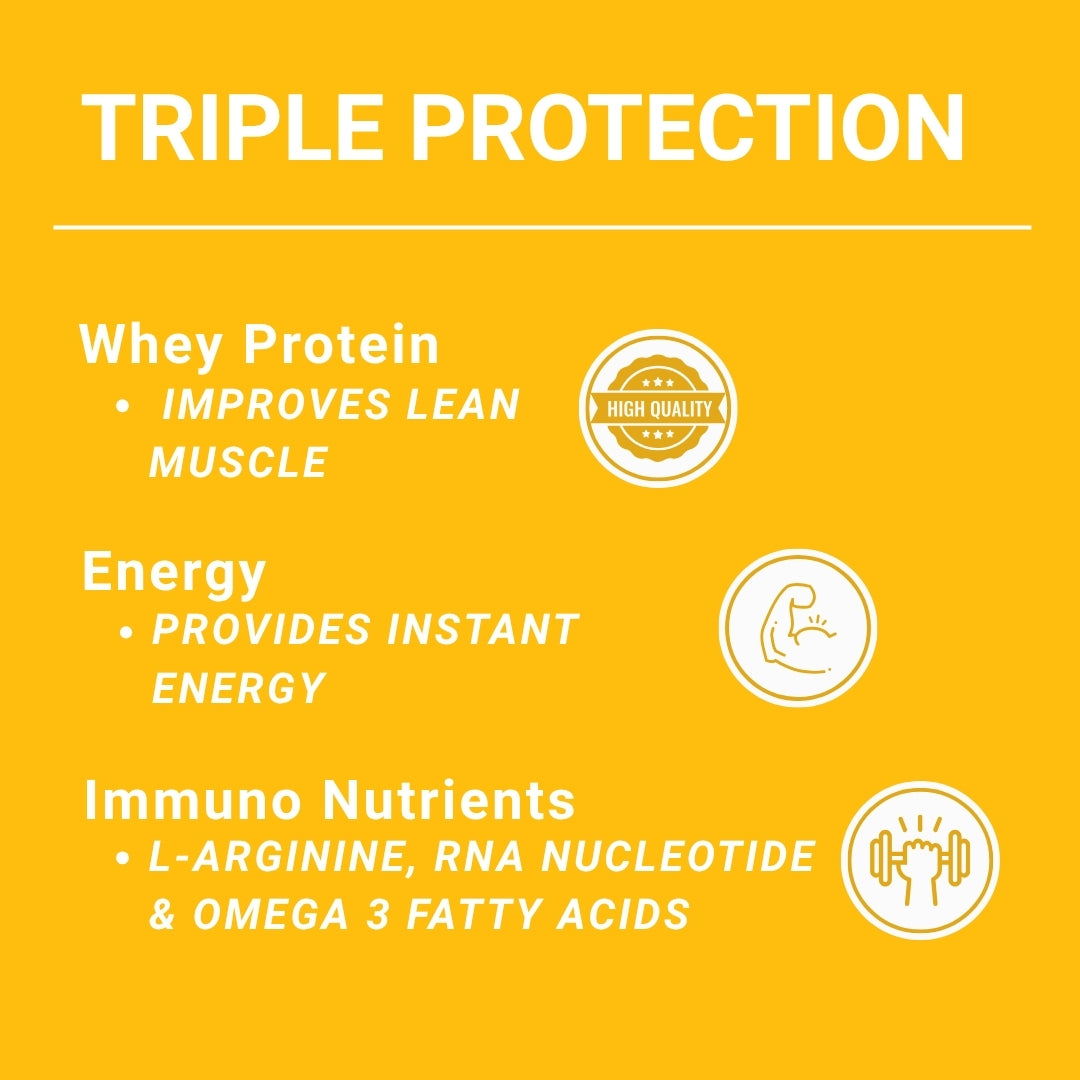 TRIPLE PROTECTION

Whey Protein
• IMPROVES LEAN MUSCLE

HIGH QUALITY

Energy
• PROVIDES INSTANT ENERGY

Immuno Nutrients
• L-ARGININE, RNA NUCLEOTIDE & OMEGA 3 FATTY ACIDS